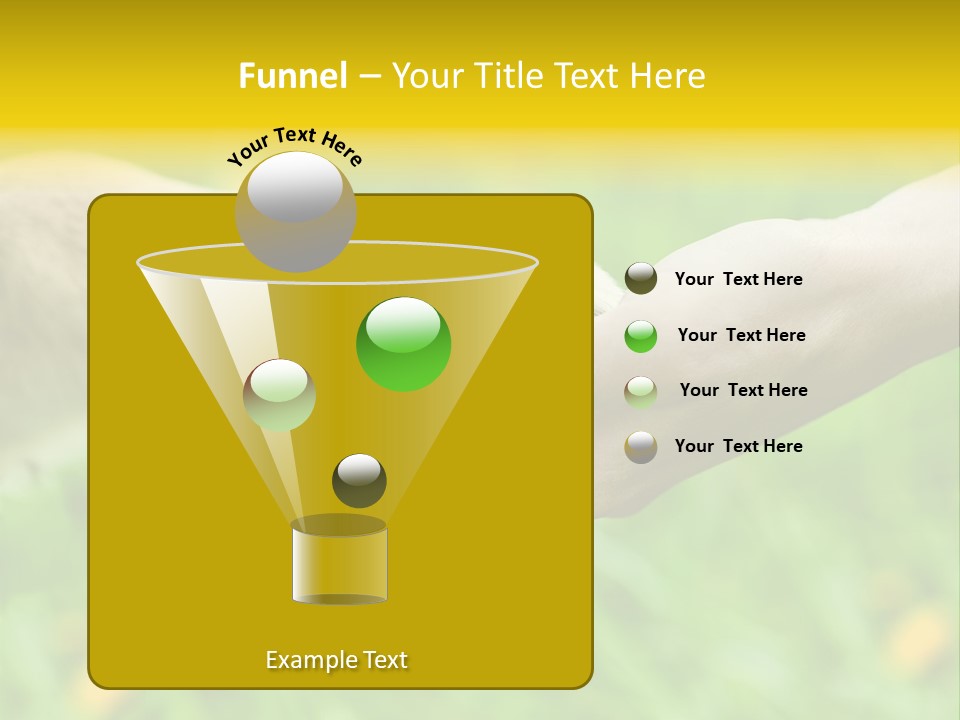 Funnel – Your Title Text Here

Your Text Here

Your Text Here

Your Text Here

Your Text Here

Your Text Here

Example Text